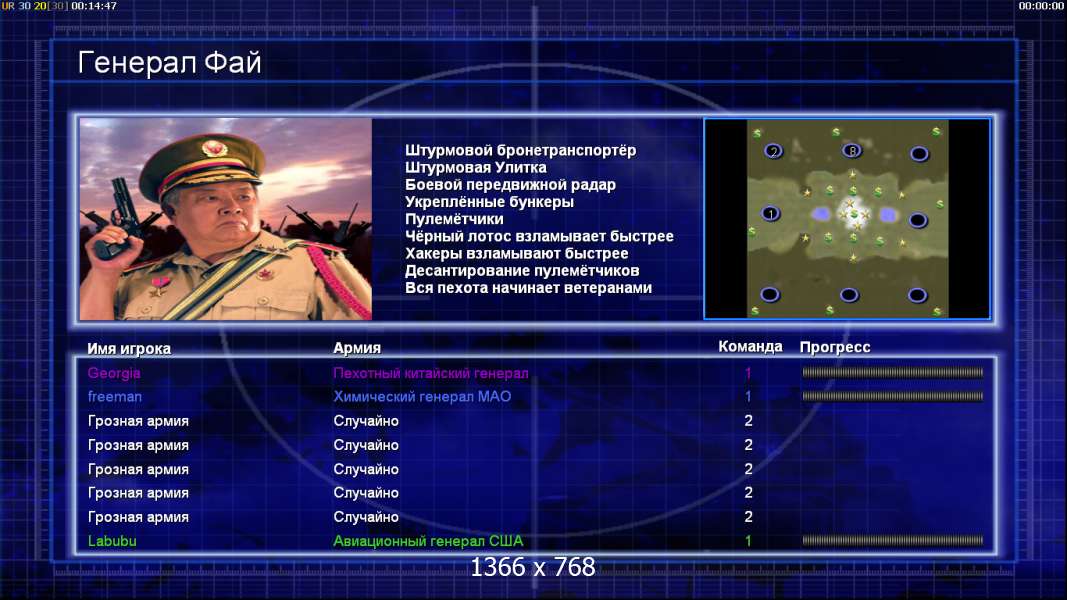 UR 30 20[30] 00:14:47

00:00:00

Генерал Фай

Штурмовой бронетранспортёр
Штурмовая Улитка
Боевой передвижной радар
Укреплённые бункеры
Пулемётчики
Чёрный лотос взламывает быстрее
Хакеры взламывают быстрее
Десантирование пулемётчиков
Вся пехота начинает ветеранами

2
8
1

| Имя игрока | Армия | Команда | Прогресс |
|---|---|---|---|
| Georgia | Пехотный китайский генерал | 1 | |
| freeman | Химический генерал МАО | 1 | |
| Грозная армия | Случайно | 2 | |
| Грозная армия | Случайно | 2 | |
| Грозная армия | Случайно | 2 | |
| Грозная армия | Случайно | 2 | |
| Грозная армия | Случайно | 2 | |
| Labubu | Авиационный генерал США | 1 | |

1366 x 768